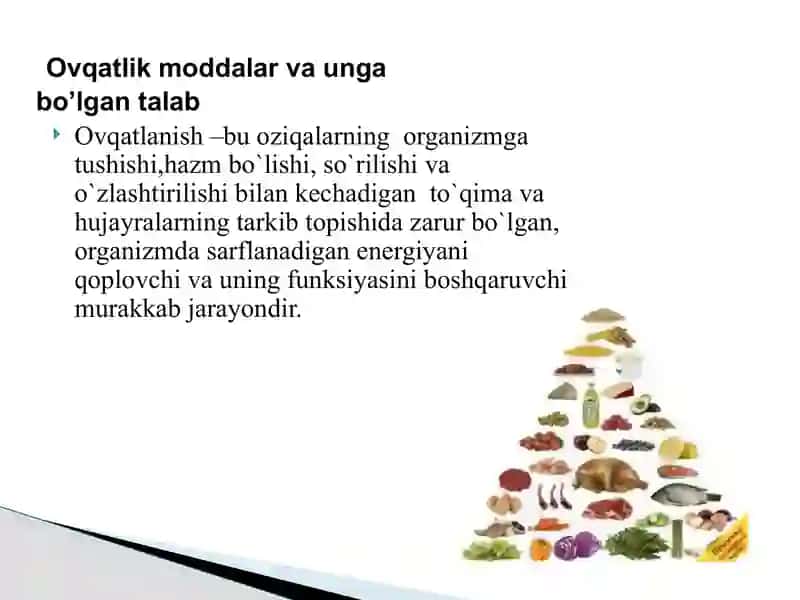 Ovqatlik moddalar va unga bo’lgan talab

Ovqatlanish –bu oziqalarning organizmga tushishi,hazm bo`lishi, so`rilishi va o`zlashtirilishi bilan kechadigan to`qima va hujayralarning tarkib topishida zarur bo`lgan, organizmda sarflanadigan energiyani qoplovchi va uning funksiyasini boshqaruvchi murakkab jarayondir.